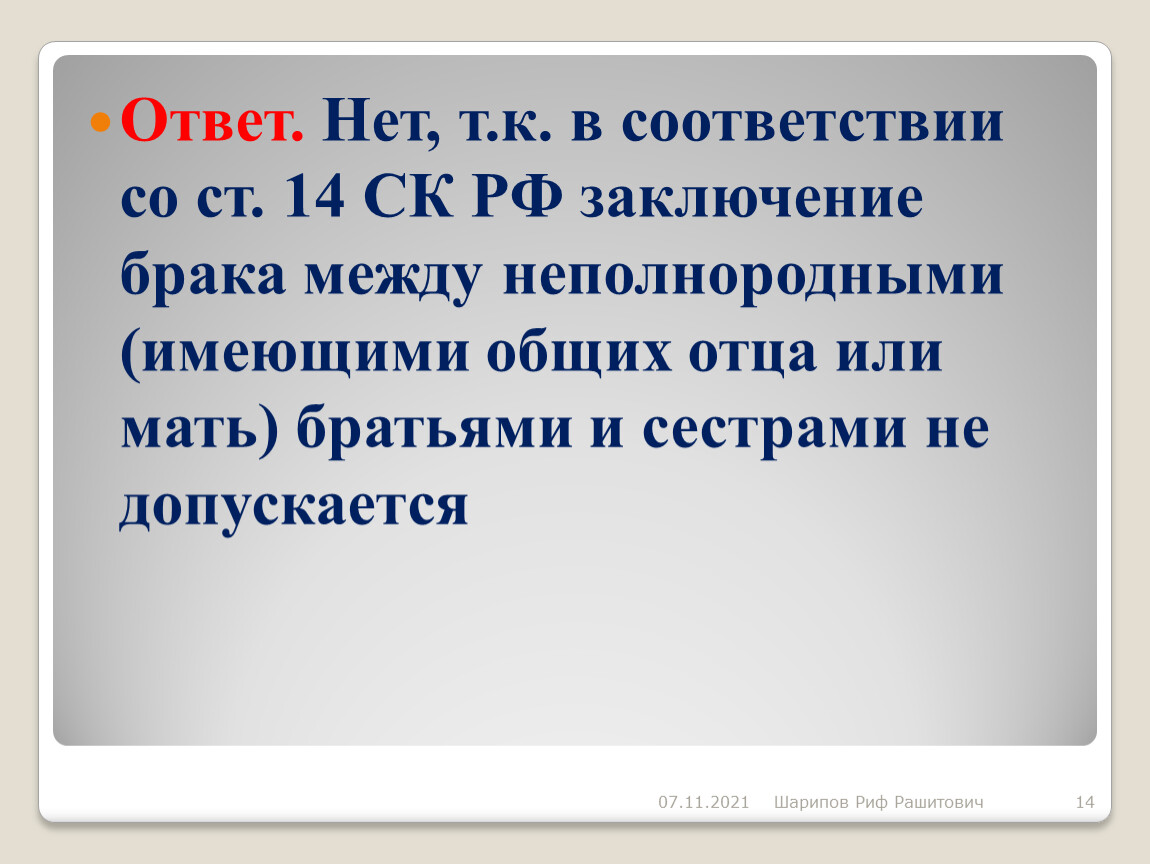 Ответ. Нет, т.к. в соответствии со ст. 14 СК РФ заключение брака между неполнородными (имеющими общих отца или мать) братьями и сестрами не допускается

07.11.2021 Шарипов Риф Рашитович 14